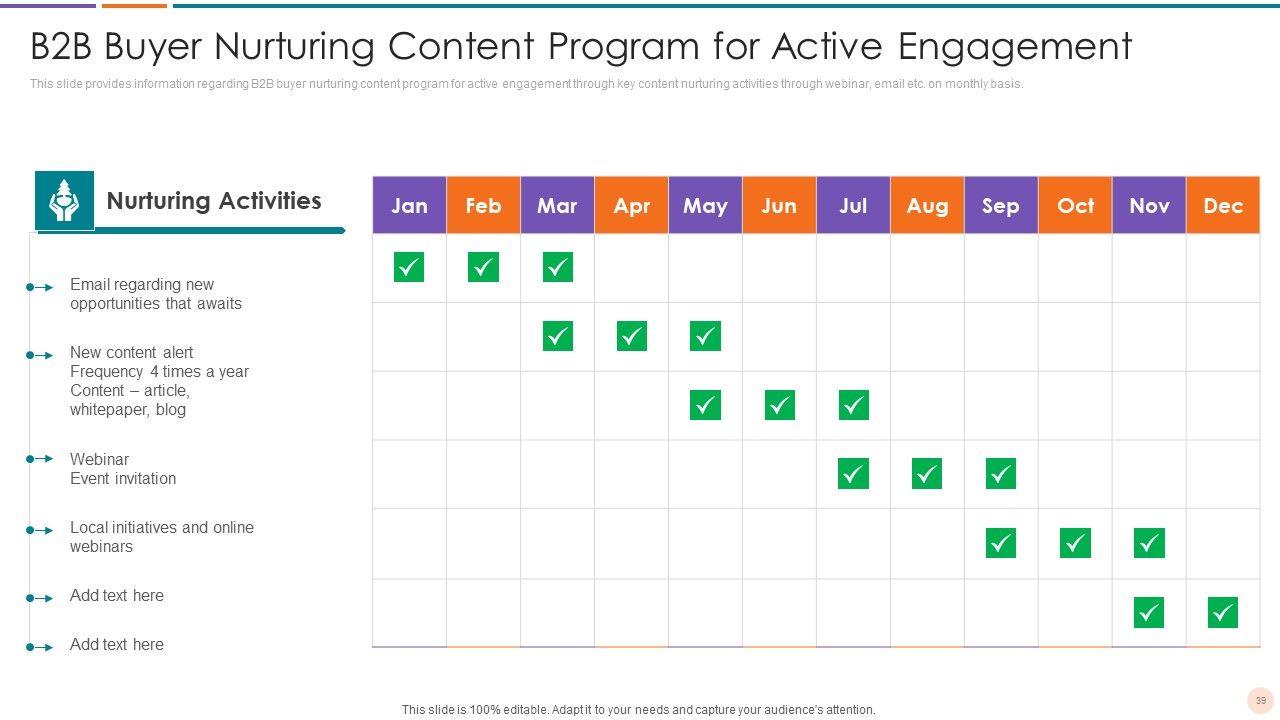 B2B Buyer Nurturing Content Program for Active Engagement

This slide provides information regarding B2B buyer nurturing content program for active engagement through key content nurturing activities through webinar, email etc. on monthly basis.

Nurturing Activities

Email regarding new opportunities that awaits

New content alert
Frequency 4 times a year
Content – article, whitepaper, blog

Webinar
Event invitation

Local initiatives and online webinars

Add text here

Add text here

| Jan | Feb | Mar | Apr | May | Jun | Jul | Aug | Sep | Oct | Nov | Dec |
|---|---|---|---|---|---|---|---|---|---|---|---|
| ✓ | ✓ | ✓ | | | | | | | | | |
| | | ✓ | ✓ | ✓ | | | | | | | |
| | | | | ✓ | ✓ | ✓ | | | | | |
| | | | | | | ✓ | ✓ | ✓ | | | |
| | | | | | | | | ✓ | ✓ | ✓ | |
| | | | | | | | | | | ✓ | ✓ |

This slide is 100% editable. Adapt it to your needs and capture your audience's attention.

39